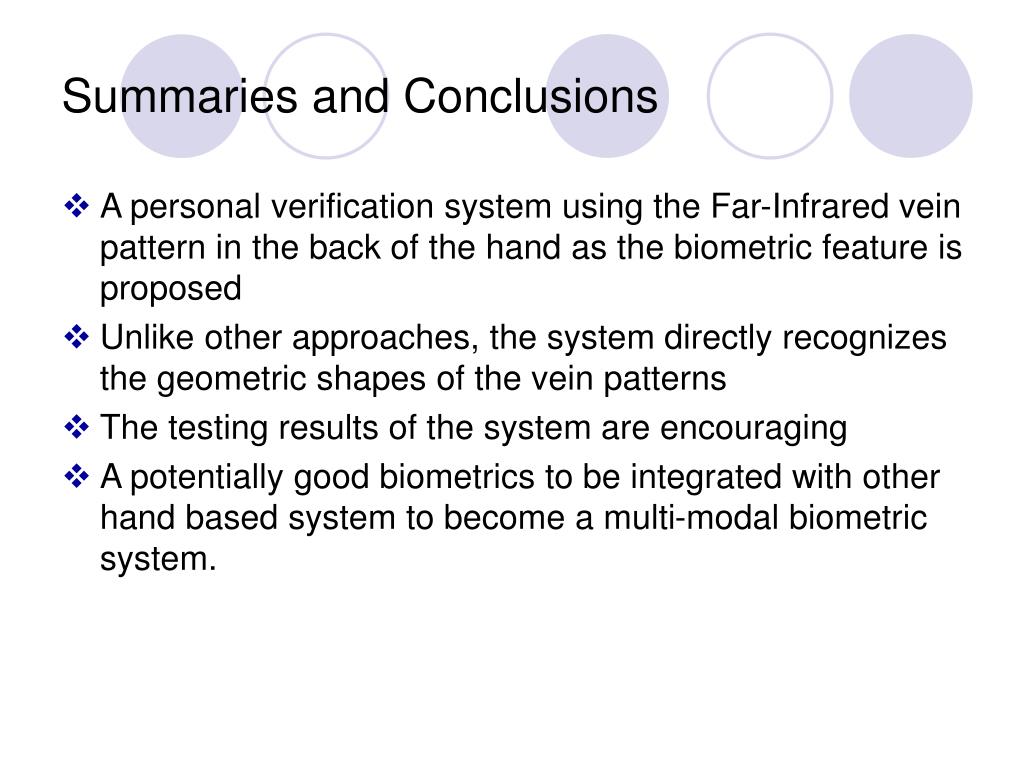 Summaries and Conclusions

❖ A personal verification system using the Far-Infrared vein pattern in the back of the hand as the biometric feature is proposed

❖ Unlike other approaches, the system directly recognizes the geometric shapes of the vein patterns

❖ The testing results of the system are encouraging

❖ A potentially good biometrics to be integrated with other hand based system to become a multi-modal biometric system.